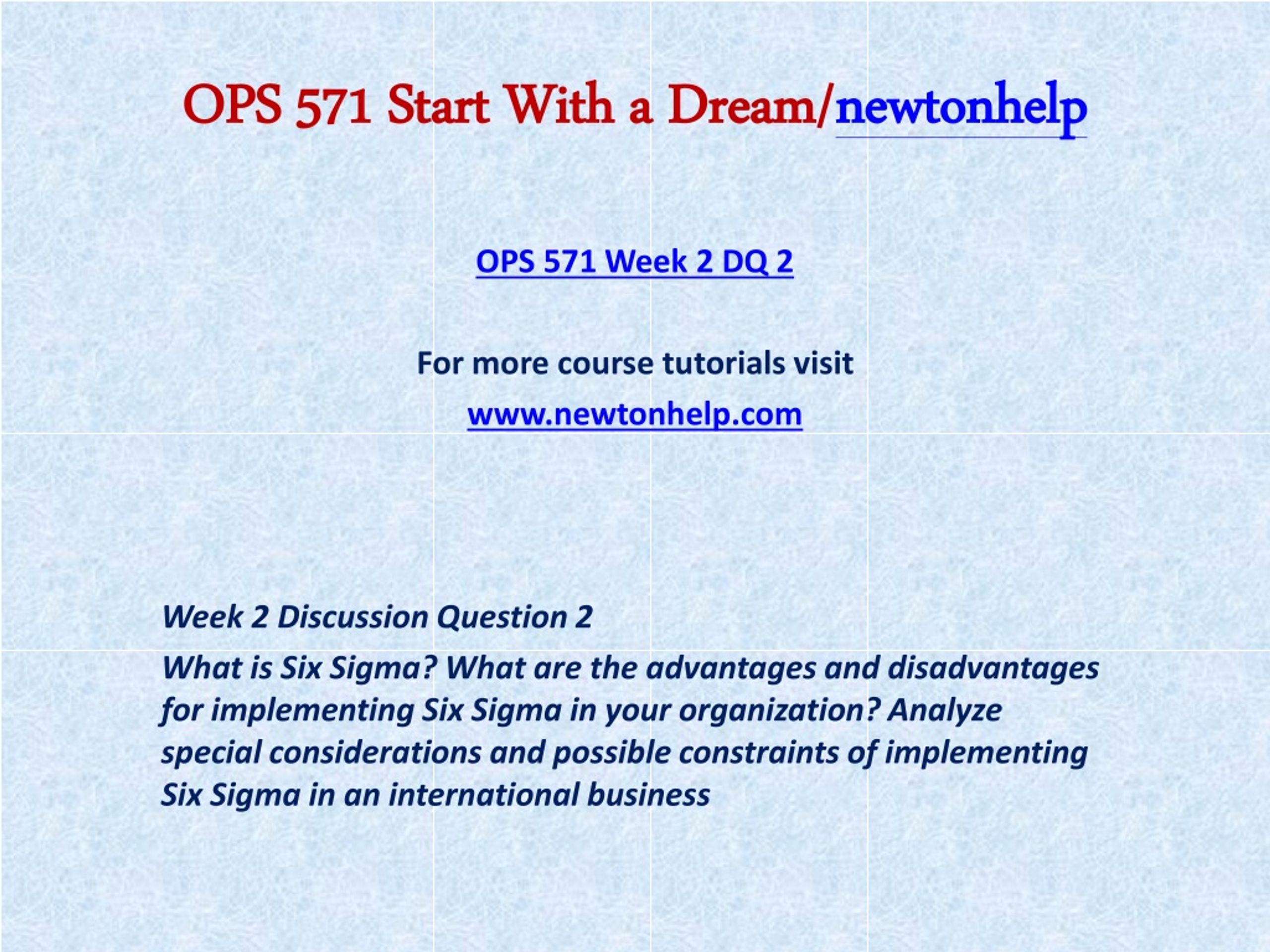 OPS 571 Start With a Dream/newtonhelp

OPS 571 Week 2 DQ 2

For more course tutorials visit

www.newtonhelp.com

Week 2 Discussion Question 2

What is Six Sigma? What are the advantages and disadvantages for implementing Six Sigma in your organization? Analyze special considerations and possible constraints of implementing Six Sigma in an international business